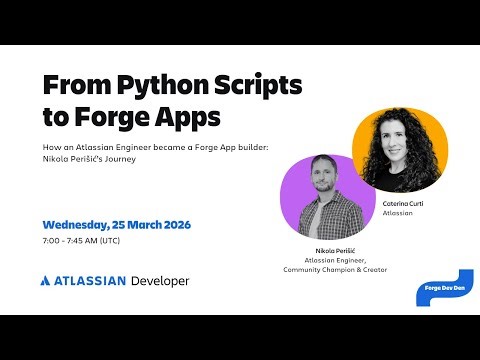 From Python Scripts to Forge Apps

How an Atlassian Engineer became a Forge App builder: Nikola Perišić's Journey

Wednesday, 25 March 2026

7:00 - 7:45 AM (UTC)

ATLASSIAN Developer

Caterina Curti
Atlassian

Nikola Perišić
Atlassian Engineer,
Community Champion & Creator

Forge Dev Den